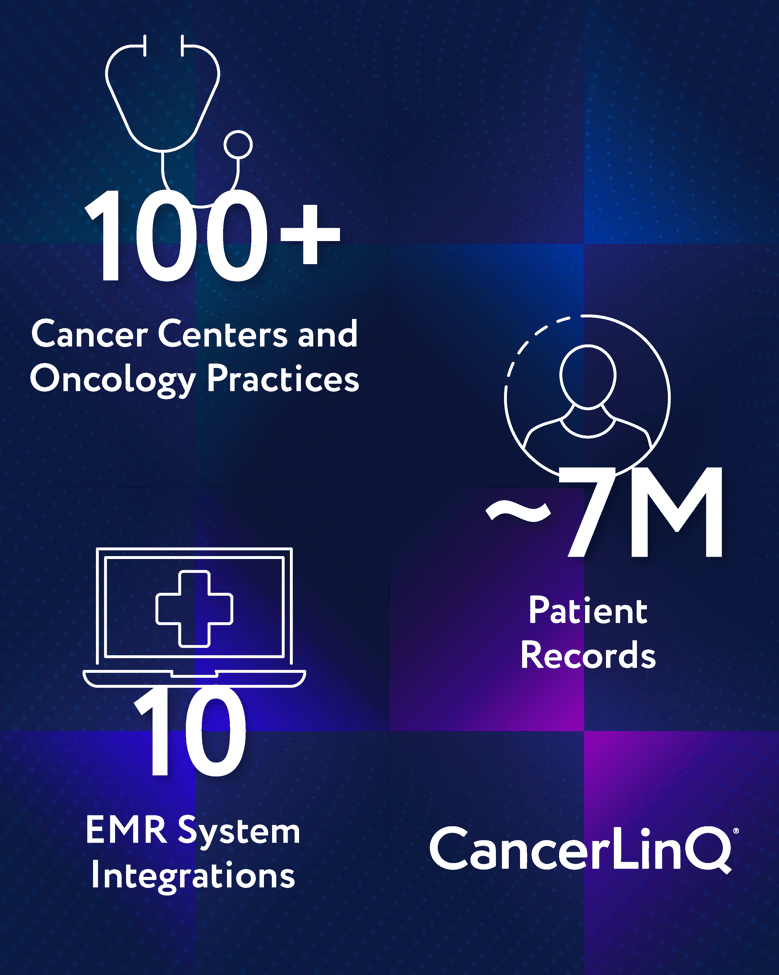 100+

Cancer Centers and Oncology Practices

~7M

Patient Records

10

EMR System Integrations

CancerLinQ®